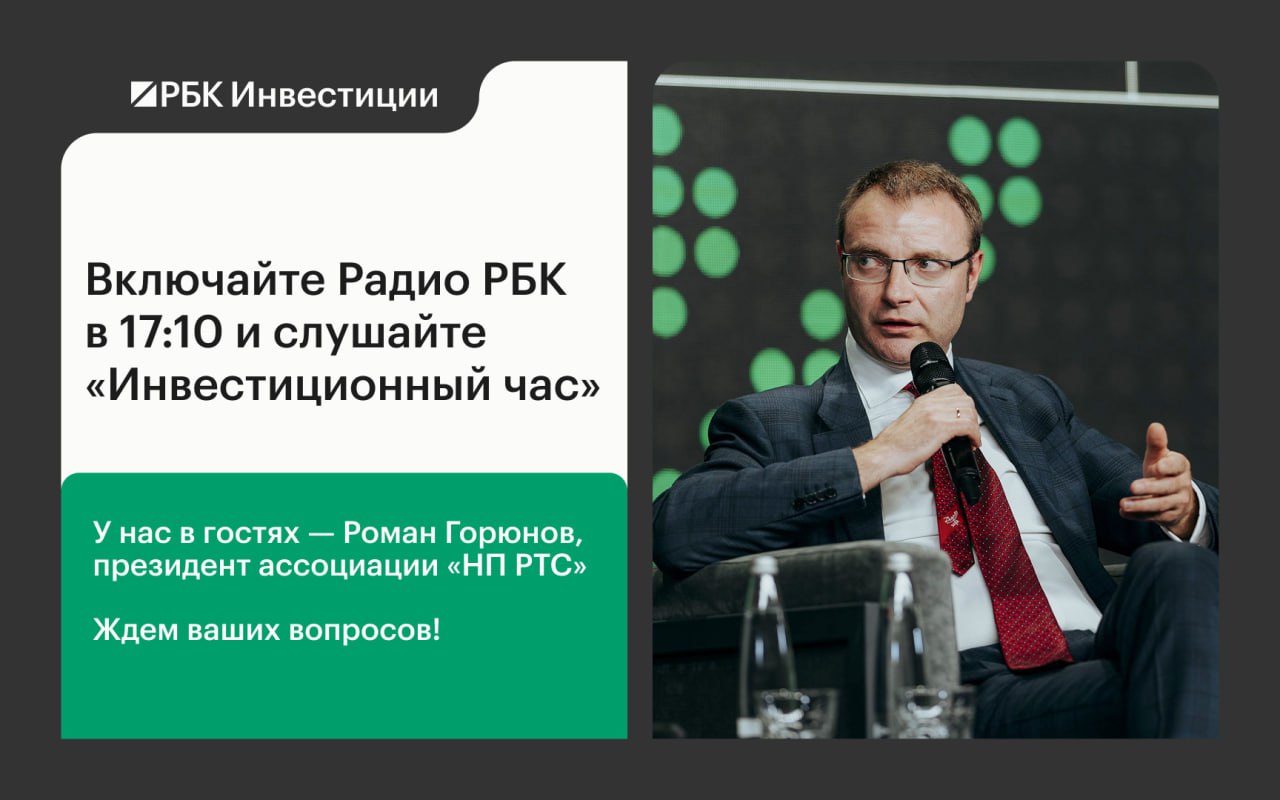 РБК Инвестиции

Включайте Радио РБК в 17:10 и слушайте «Инвестиционный час»

У нас в гостях — Роман Горюнов, президент ассоциации «НП РТС»

Ждем ваших вопросов!